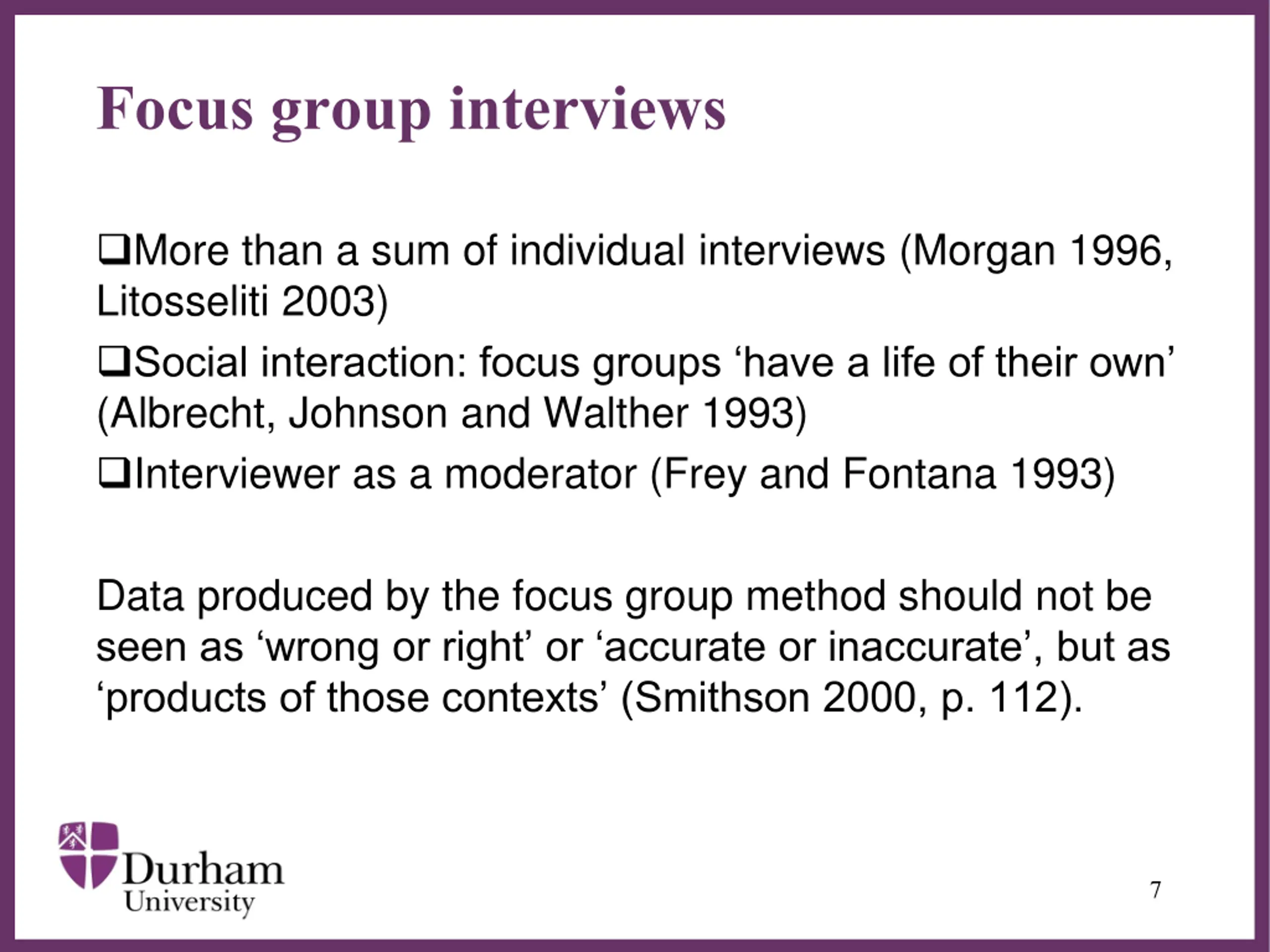 Focus group interviews

❑More than a sum of individual interviews (Morgan 1996, Litosseliti 2003)

❑Social interaction: focus groups ‘have a life of their own’ (Albrecht, Johnson and Walther 1993)

❑Interviewer as a moderator (Frey and Fontana 1993)

Data produced by the focus group method should not be seen as ‘wrong or right’ or ‘accurate or inaccurate’, but as ‘products of those contexts’ (Smithson 2000, p. 112).

Durham University

7